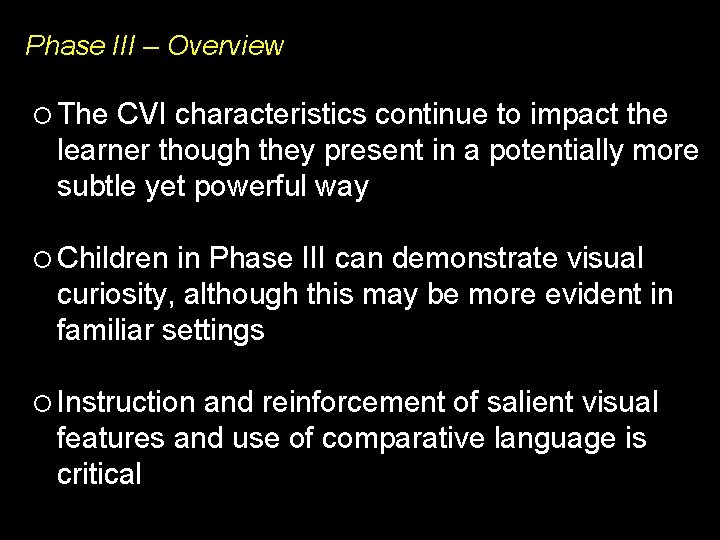 Phase III – Overview

○ The CVI characteristics continue to impact the learner though they present in a potentially more subtle yet powerful way

○ Children in Phase III can demonstrate visual curiosity, although this may be more evident in familiar settings

○ Instruction and reinforcement of salient visual features and use of comparative language is critical